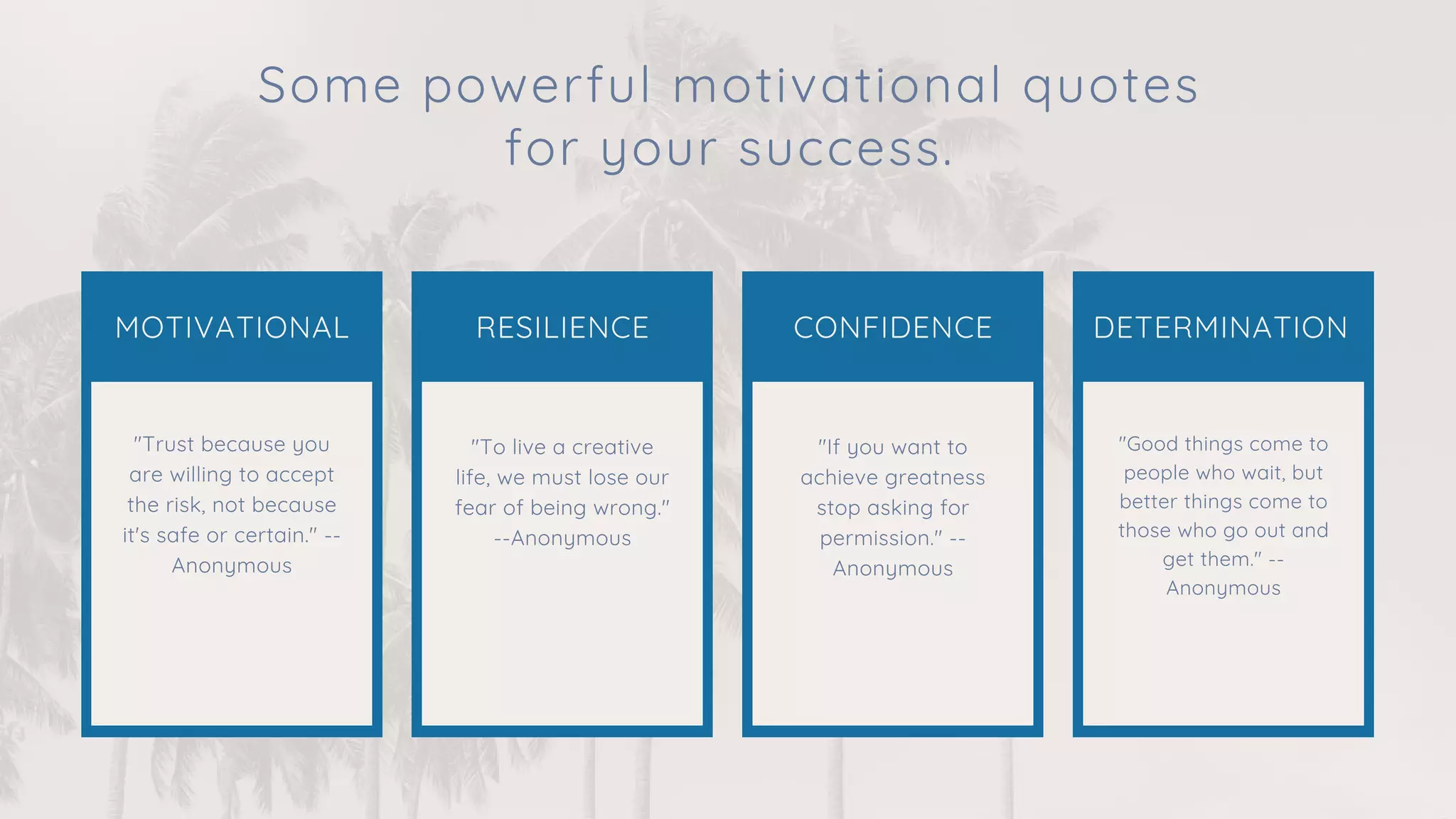 Some powerful motivational quotes for your success.

MOTIVATIONAL

"Trust because you are willing to accept the risk, not because it's safe or certain." --Anonymous

RESILIENCE

"To live a creative life, we must lose our fear of being wrong." --Anonymous

CONFIDENCE

"If you want to achieve greatness stop asking for permission." --Anonymous

DETERMINATION

"Good things come to people who wait, but better things come to those who go out and get them." --Anonymous